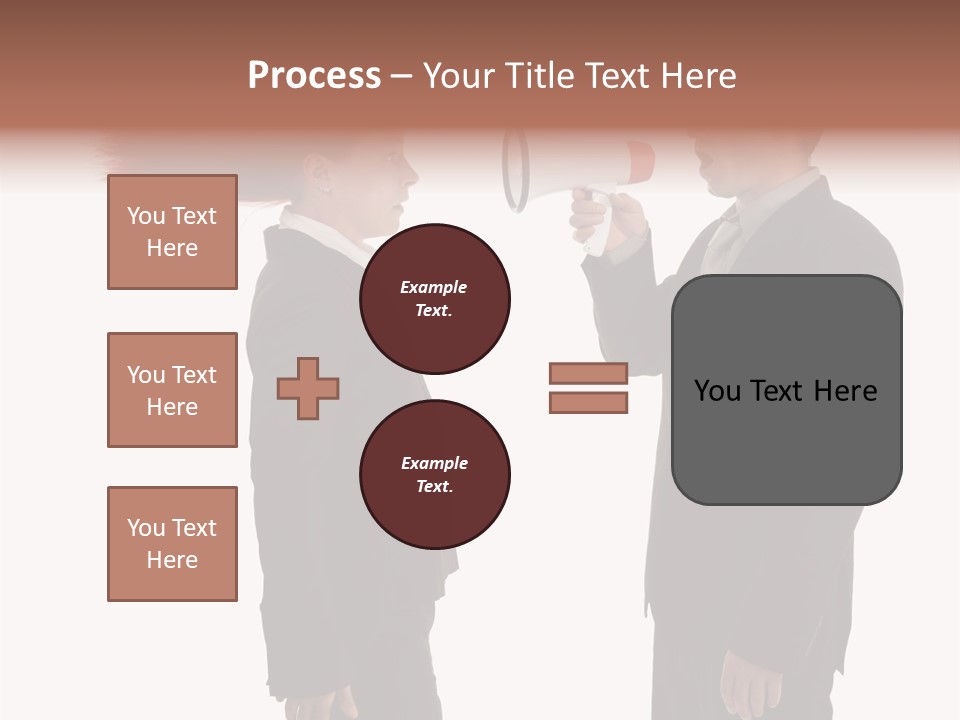 Process – Your Title Text Here

You Text Here

You Text Here

You Text Here

Example Text.

Example Text.

You Text Here